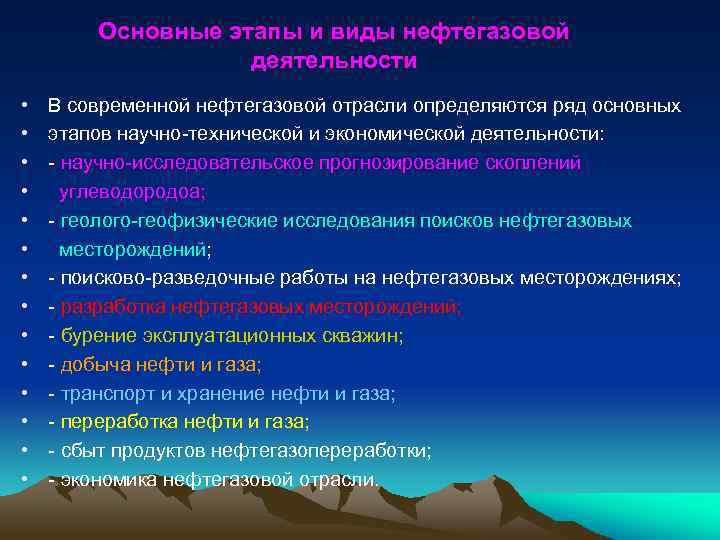 Основные этапы и виды нефтегазовой деятельности

• В современной нефтегазовой отрасли определяются ряд основных
• этапов научно-технической и экономической деятельности:
• - научно-исследовательское прогнозирование скоплений
• углеводородоа;
• - геолого-геофизические исследования поисков нефтегазовых
• месторождений;
• - поисково-разведочные работы на нефтегазовых месторождениях;
• - разработка нефтегазовых месторождений;
• - бурение эксплуатационных скважин;
• - добыча нефти и газа;
• - транспорт и хранение нефти и газа;
• - переработка нефти и газа;
• - сбыт продуктов нефтегазопереработки;
• - экономика нефтегазовой отрасли.